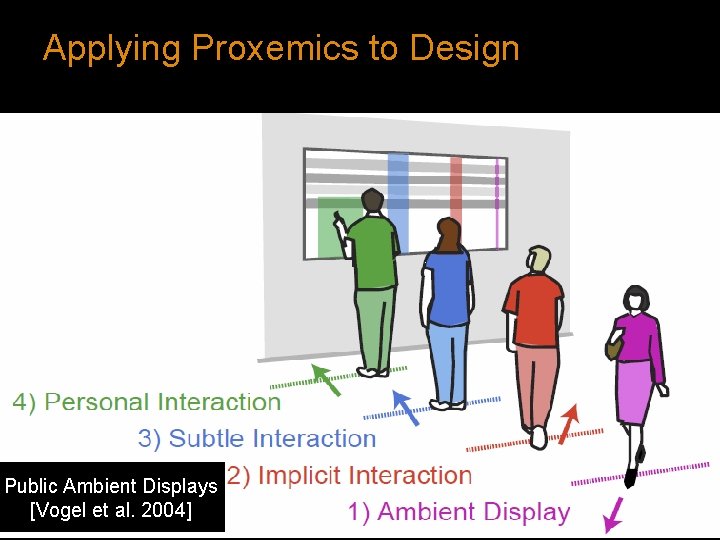 Applying Proxemics to Design

4) Personal Interaction

3) Subtle Interaction

2) Implicit Interaction

1) Ambient Display

Public Ambient Displays
[Vogel et al. 2004]